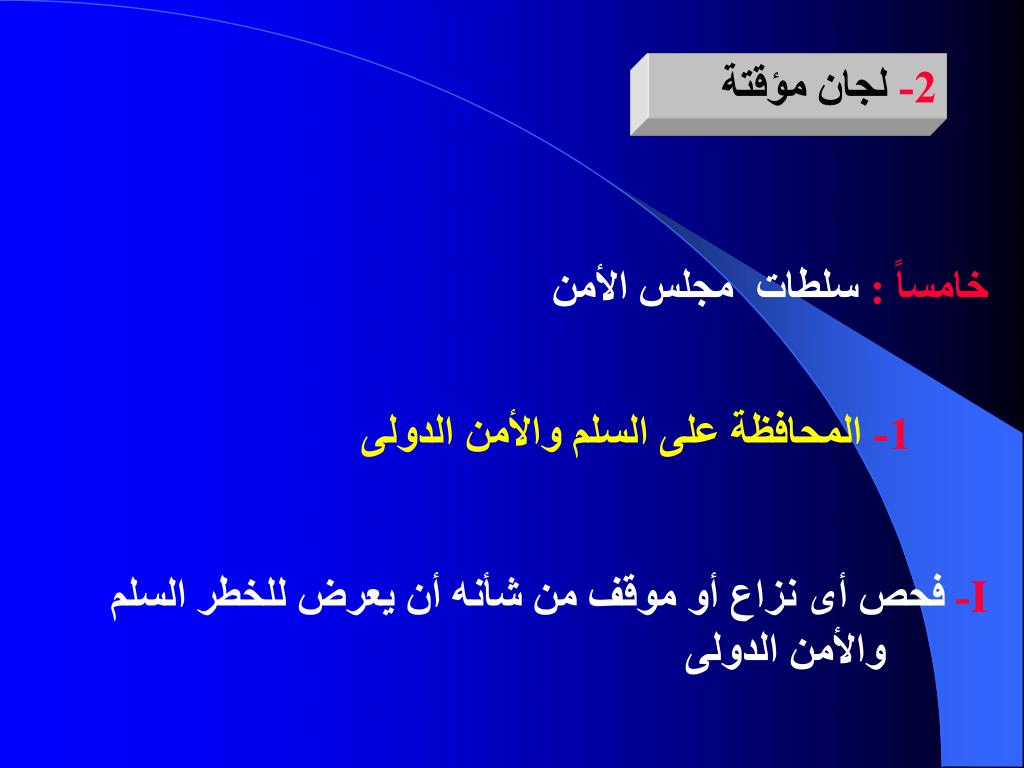 2- لجان مؤقتة

خامساً : سلطات مجلس الأمن

1- المحافظة على السلم والأمن الدولى

I- فحص أى نزاع أو موقف من شأنه أن يعرض للخطر السلم والأمن الدولى